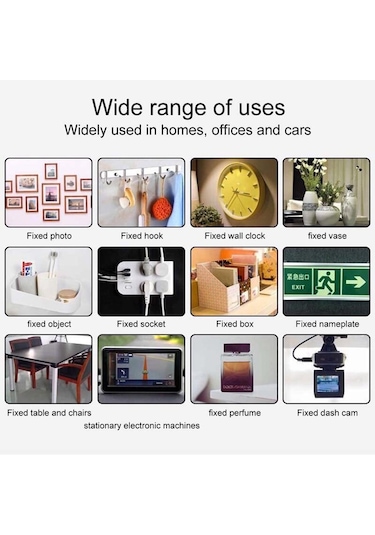 Wide range of uses
Widely used in homes, offices and cars

Fixed photo

Fixed hook

Fixed wall clock

fixed vase

fixed object

Fixed socket

Fixed box

紧急出口
EXIT

Fixed nameplate

Fixed table and chairs

stationary electronic machines

fixed perfume

Fixed dash cam